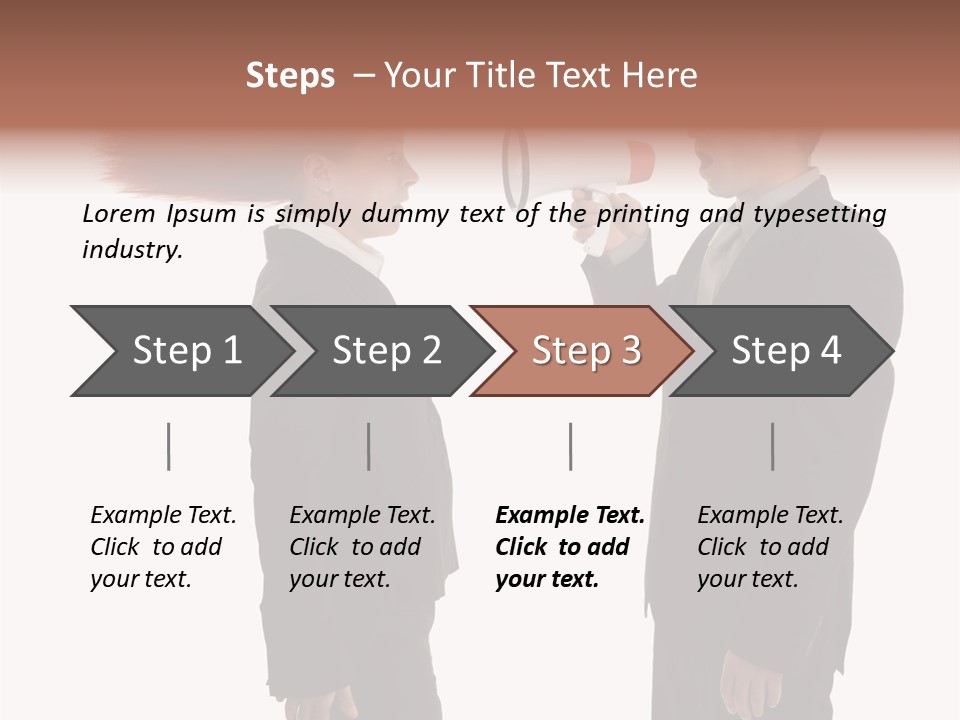 Steps – Your Title Text Here

Lorem Ipsum is simply dummy text of the printing and typesetting industry.

Step 1

Step 2

Step 3

Step 4

Example Text. Click to add your text.

Example Text. Click to add your text.

Example Text. Click to add your text.

Example Text. Click to add your text.